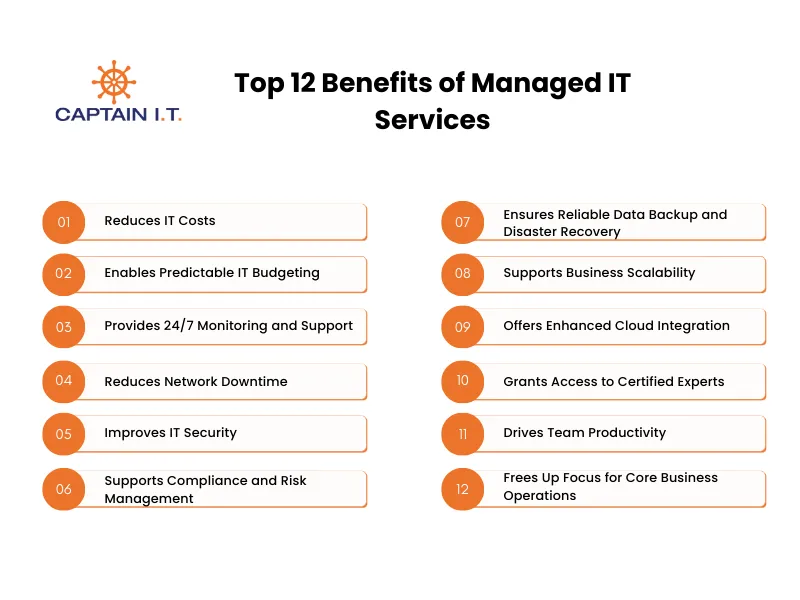 CAPTAIN I.T.

Top 12 Benefits of Managed IT Services

01 Reduces IT Costs

02 Enables Predictable IT Budgeting

03 Provides 24/7 Monitoring and Support

04 Reduces Network Downtime

05 Improves IT Security

06 Supports Compliance and Risk Management

07 Ensures Reliable Data Backup and Disaster Recovery

08 Supports Business Scalability

09 Offers Enhanced Cloud Integration

10 Grants Access to Certified Experts

11 Drives Team Productivity

12 Frees Up Focus for Core Business Operations